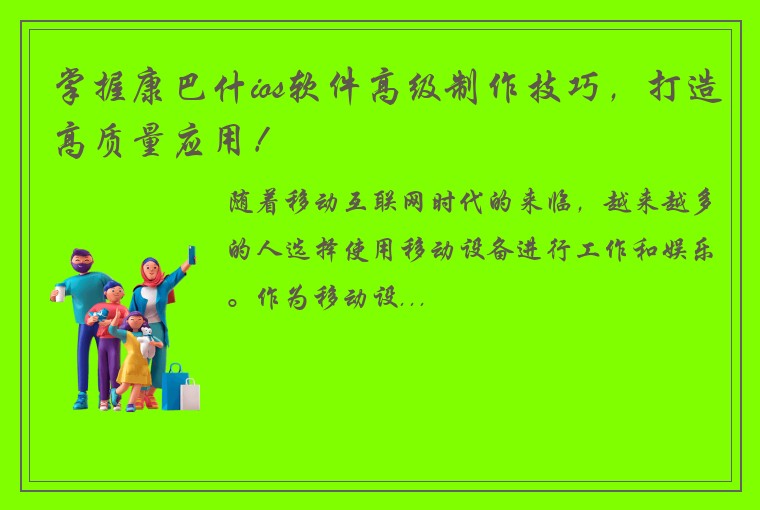 掌握康巴什ios软件高级制作技巧，打造高质量应用！

随着移动互联网时代的来临，越来越多的人选择使用移动设备进行工作和娱乐。作为移动设...